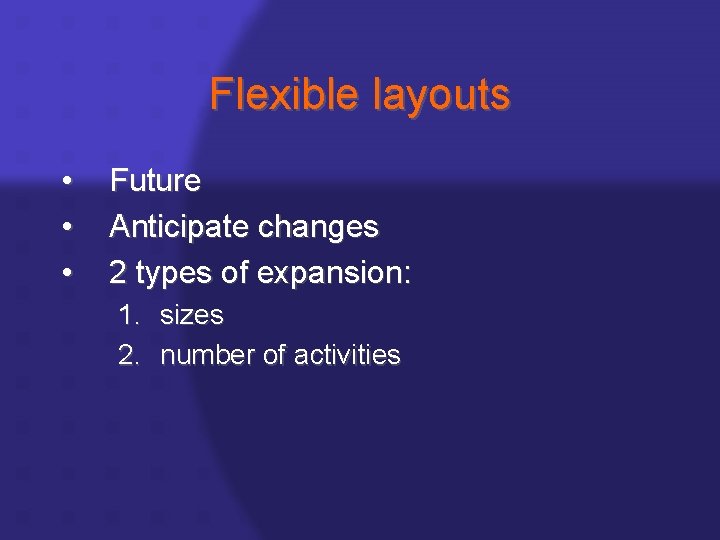 Flexible layouts

• Future
• Anticipate changes
• 2 types of expansion:
1. sizes
2. number of activities